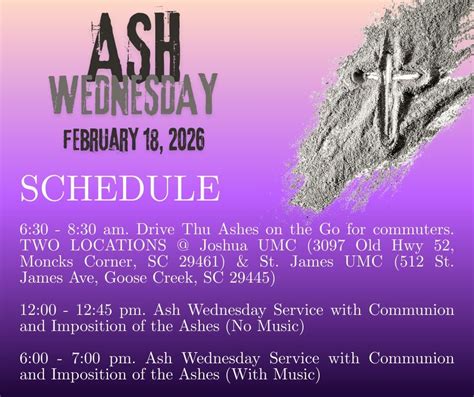 ASH WEDNESDAY
FEBRUARY 18, 2026

SCHEDULE

6:30 - 8:30 am. Drive Thu Ashes on the Go for commuters. TWO LOCATIONS @ Joshua UMC (3097 Old Hwy 52, Moncks Corner, SC 29461) & St. James UMC (512 St. James Ave, Goose Creek, SC 29445)

12:00 - 12:45 pm. Ash Wednesday Service with Communion and Imposition of the Ashes (No Music)

6:00 - 7:00 pm. Ash Wednesday Service with Communion and Imposition of the Ashes (With Music)